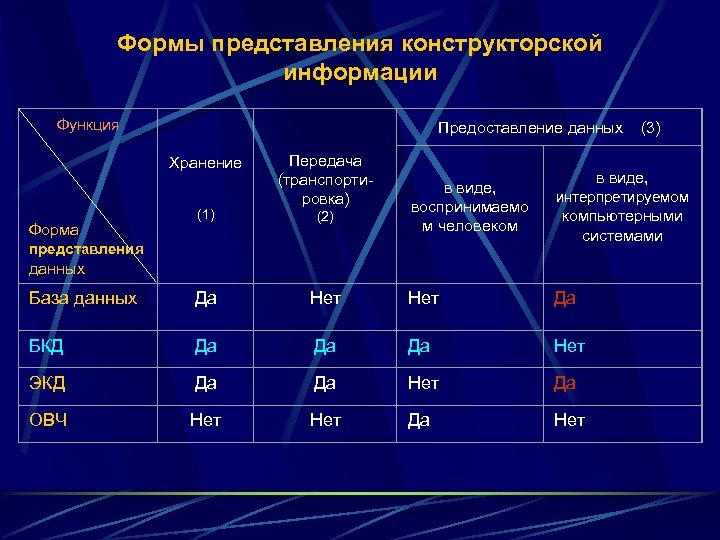 Формы представления конструкторской информации

| Функция / Форма представления данных | Хранение (1) | Передача (транспортировка) (2) | Предоставление данных (3): в виде, воспринимаемом человеком | Предоставление данных (3): в виде, интерпретируемом компьютерными системами |
|---|---|---|---|---|
| База данных | Да | Нет | Нет | Да |
| БКД | Да | Да | Да | Нет |
| ЭКД | Да | Да | Нет | Да |
| ОВЧ | Нет | Нет | Да | Нет |